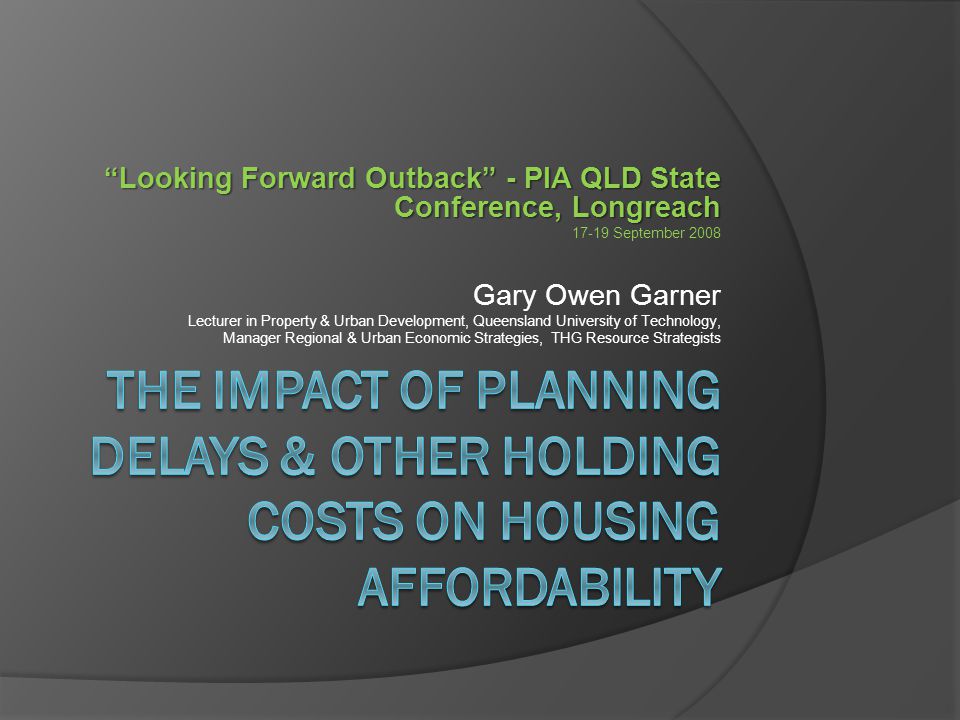 “Looking Forward Outback” - PIA QLD State Conference, Longreach
17-19 September 2008

Gary Owen Garner
Lecturer in Property & Urban Development, Queensland University of Technology,
Manager Regional & Urban Economic Strategies, THG Resource Strategists

THE IMPACT OF PLANNING DELAYS & OTHER HOLDING COSTS ON HOUSING AFFORDABILITY